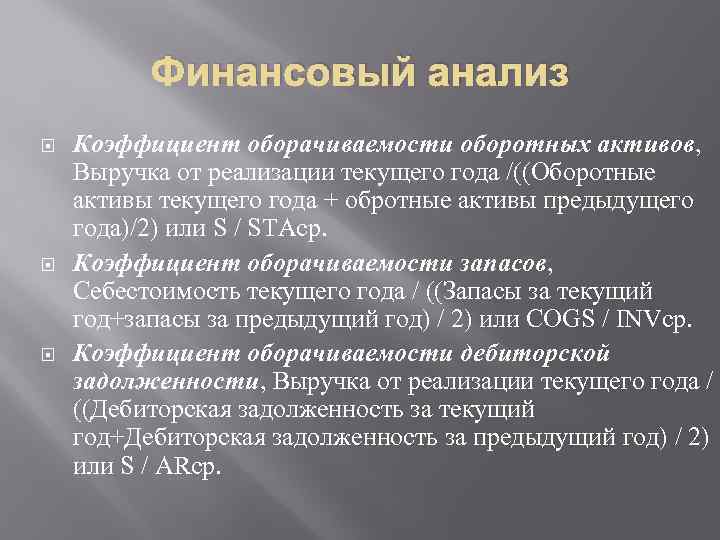 Финансовый анализ

Коэффициент оборачиваемости оборотных активов, Выручка от реализации текущего года /((Оборотные активы текущего года + обротные активы предыдущего года)/2) или S / STAср.

Коэффициент оборачиваемости запасов, Себестоимость текущего года / ((Запасы за текущий год+запасы за предыдущий год) / 2) или COGS / INVср.

Коэффициент оборачиваемости дебиторской задолженности, Выручка от реализации текущего года / ((Дебиторская задолженность за текущий год+Дебиторская задолженность за предыдущий год) / 2) или S / ARср.